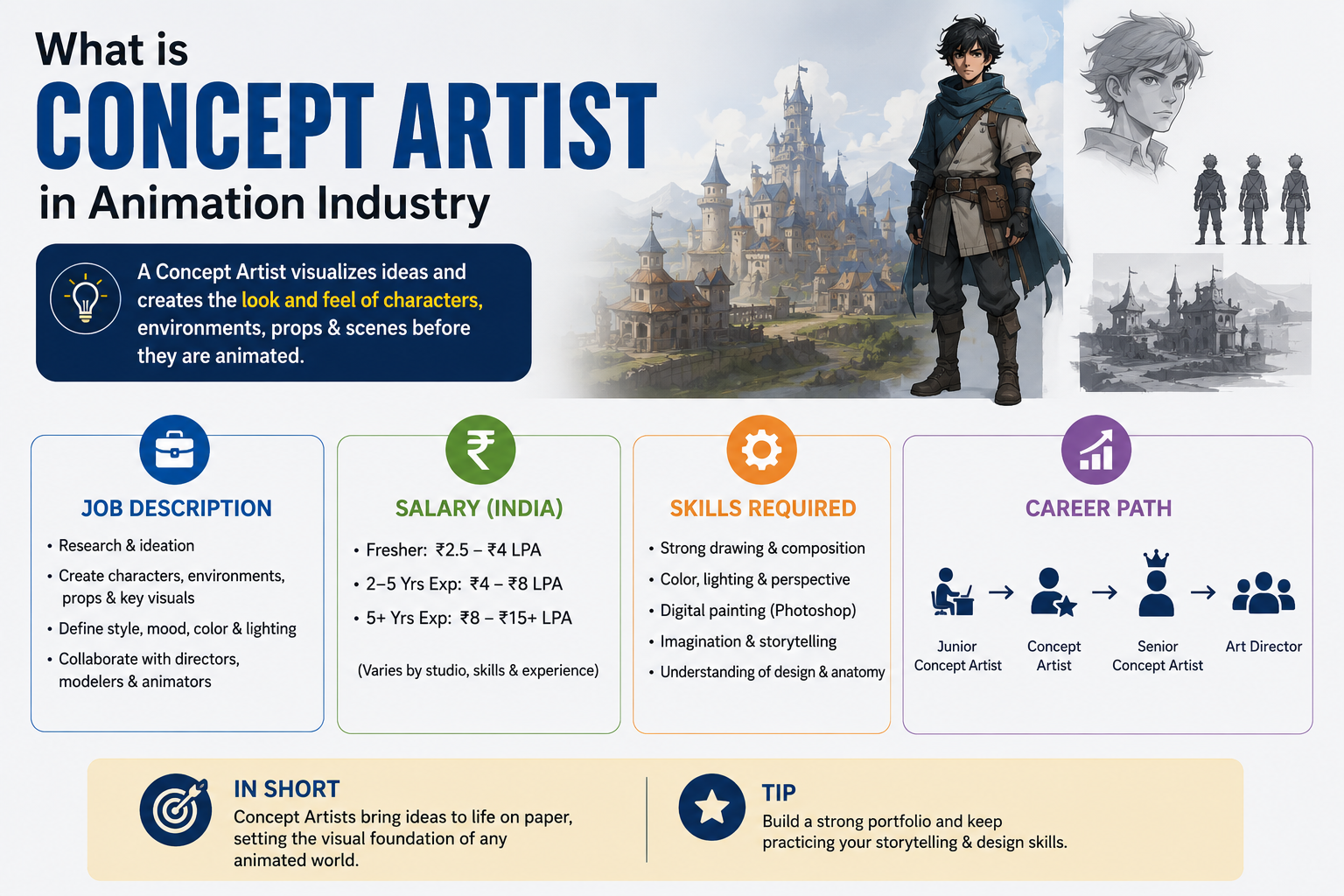 What is
CONCEPT ARTIST
in Animation Industry

A Concept Artist visualizes ideas and creates the look and feel of characters, environments, props & scenes before they are animated.

JOB DESCRIPTION
• Research & ideation
• Create characters, environments, props & key visuals
• Define style, mood, color & lighting
• Collaborate with directors, modelers & animators

SALARY (INDIA)
• Fresher: ₹2.5 – ₹4 LPA
• 2–5 Yrs Exp: ₹4 – ₹8 LPA
• 5+ Yrs Exp: ₹8 – ₹15+ LPA
(Varies by studio, skills & experience)

SKILLS REQUIRED
• Strong drawing & composition
• Color, lighting & perspective
• Digital painting (Photoshop)
• Imagination & storytelling
• Understanding of design & anatomy

CAREER PATH
Junior Concept Artist → Concept Artist → Senior Concept Artist → Art Director

IN SHORT
Concept Artists bring ideas to life on paper, setting the visual foundation of any animated world.

TIP
Build a strong portfolio and keep practicing your storytelling & design skills.